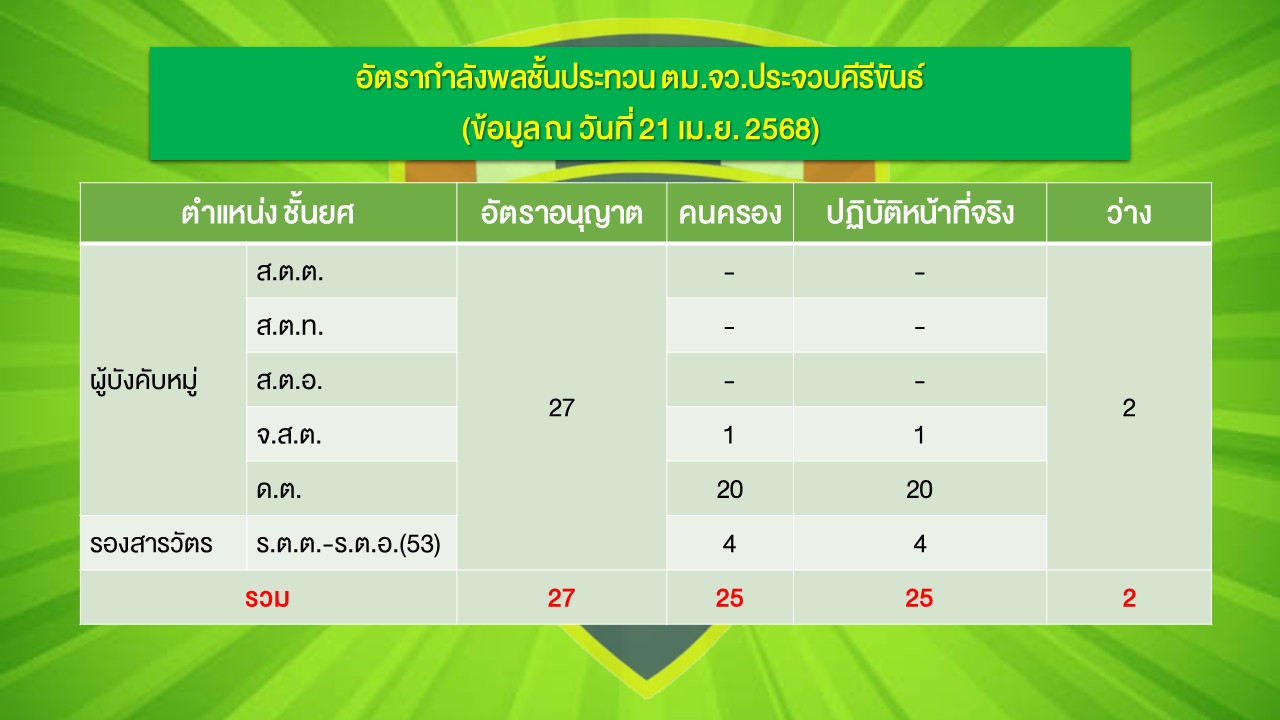 อัตรากำลังพลชั้นประทวน ตม.จว.ประจวบคีรีขันธ์
(ข้อมูล ณ วันที่ 21 เม.ย. 2568)

| ตำแหน่ง ชั้นยศ | | อัตราอนุญาต | คนครอง | ปฏิบัติหน้าที่จริง | ว่าง |
|---|---|---|---|---|---|
| ผู้บังคับหมู่ | ส.ต.ต. | 27 | - | - | 2 |
| | ส.ต.ท. | | - | - | |
| | ส.ต.อ. | | - | - | |
| | จ.ส.ต. | | 1 | 1 | |
| | ด.ต. | | 20 | 20 | |
| รองสารวัตร | ร.ต.ต.-ร.ต.อ.(53) | | 4 | 4 | |
| รวม | | 27 | 25 | 25 | 2 |